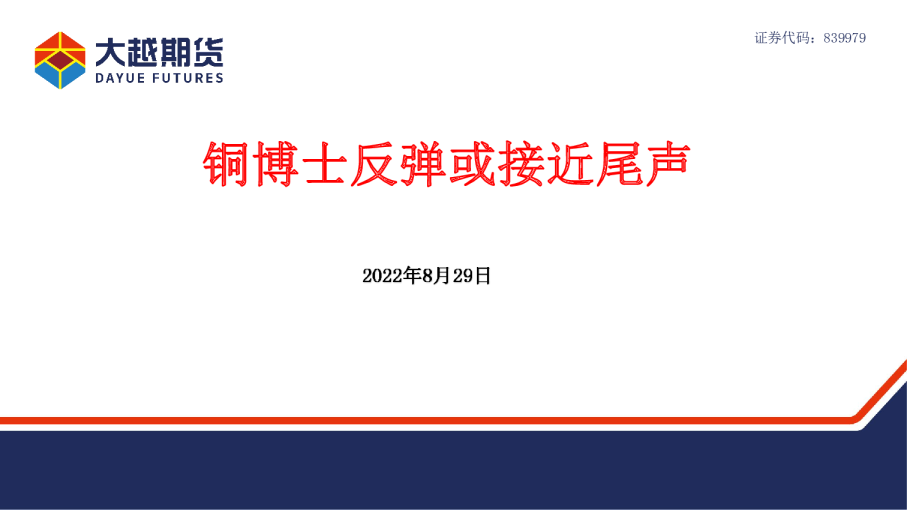 大越期货
DAYUE FUTURES

证券代码：839979

铜博士反弹或接近尾声

2022年8月29日